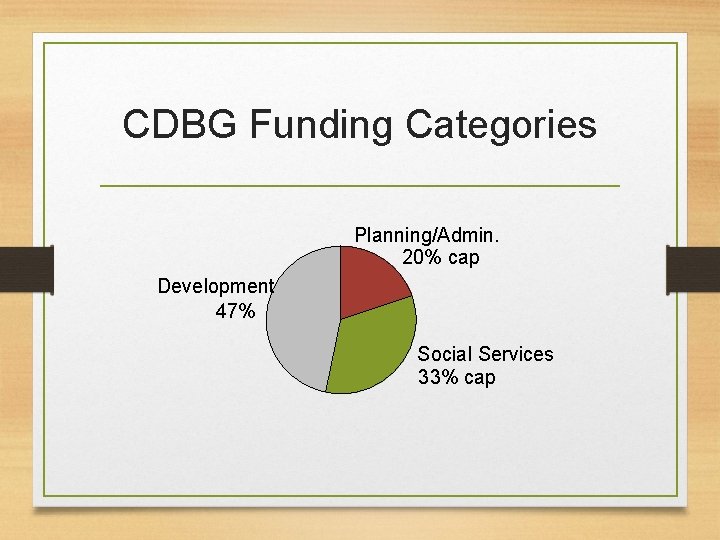 CDBG Funding Categories

Planning/Admin.
20% cap

Development
47%

Social Services
33% cap